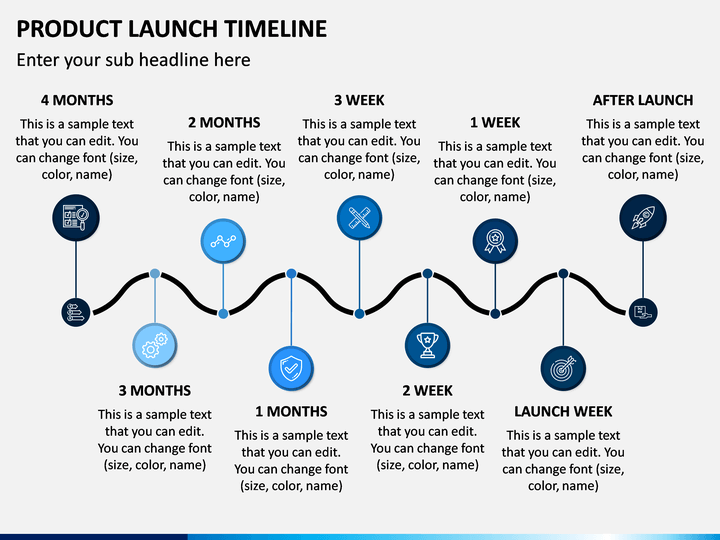 PRODUCT LAUNCH TIMELINE

Enter your sub headline here

4 MONTHS

This is a sample text that you can edit. You can change font (size, color, name)

2 MONTHS

This is a sample text that you can edit. You can change font (size, color, name)

3 WEEK

This is a sample text that you can edit. You can change font (size, color, name)

1 WEEK

This is a sample text that you can edit. You can change font (size, color, name)

AFTER LAUNCH

This is a sample text that you can edit. You can change font (size, color, name)

3 MONTHS

This is a sample text that you can edit. You can change font (size, color, name)

1 MONTHS

This is a sample text that you can edit. You can change font (size, color, name)

2 WEEK

This is a sample text that you can edit. You can change font (size, color, name)

LAUNCH WEEK

This is a sample text that you can edit. You can change font (size, color, name)